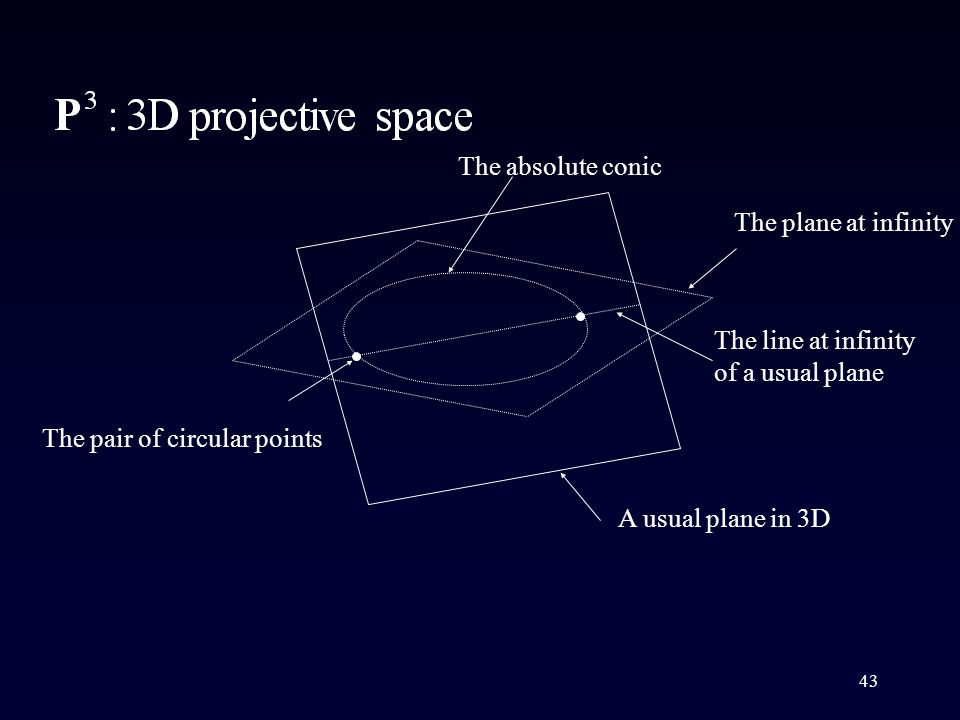 $\mathbf{P}^3$ : 3D projective space

The absolute conic

The plane at infinity

The line at infinity of a usual plane

The pair of circular points

A usual plane in 3D

43